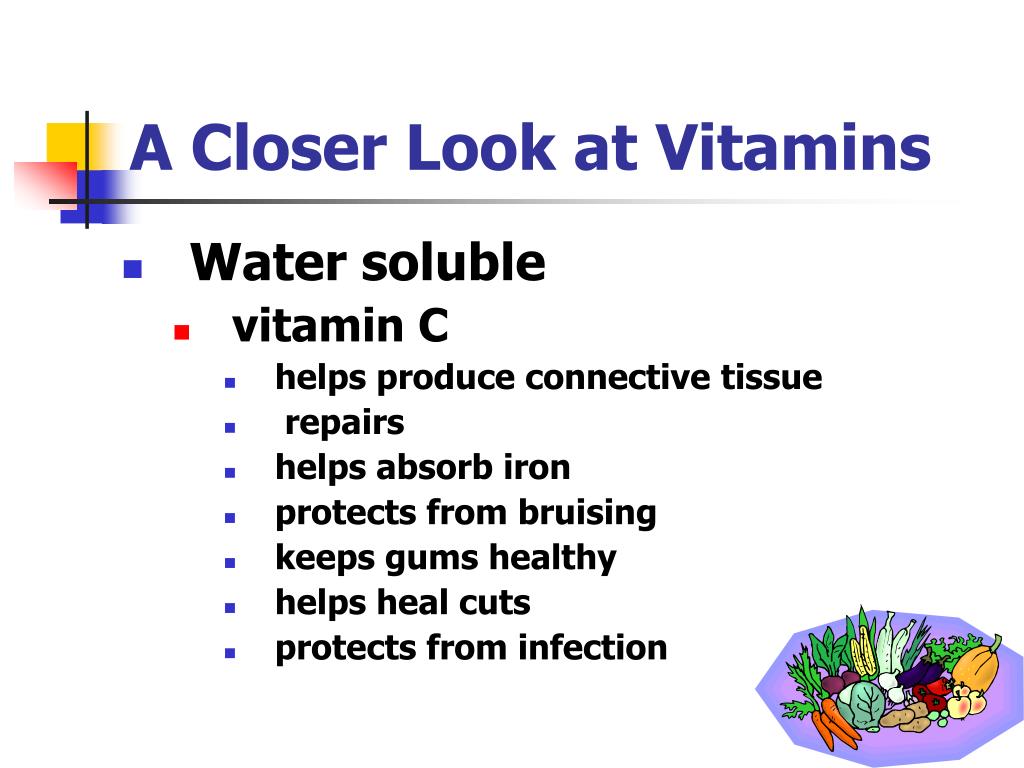 A Closer Look at Vitamins

Water soluble

vitamin C

helps produce connective tissue

repairs

helps absorb iron

protects from bruising

keeps gums healthy

helps heal cuts

protects from infection